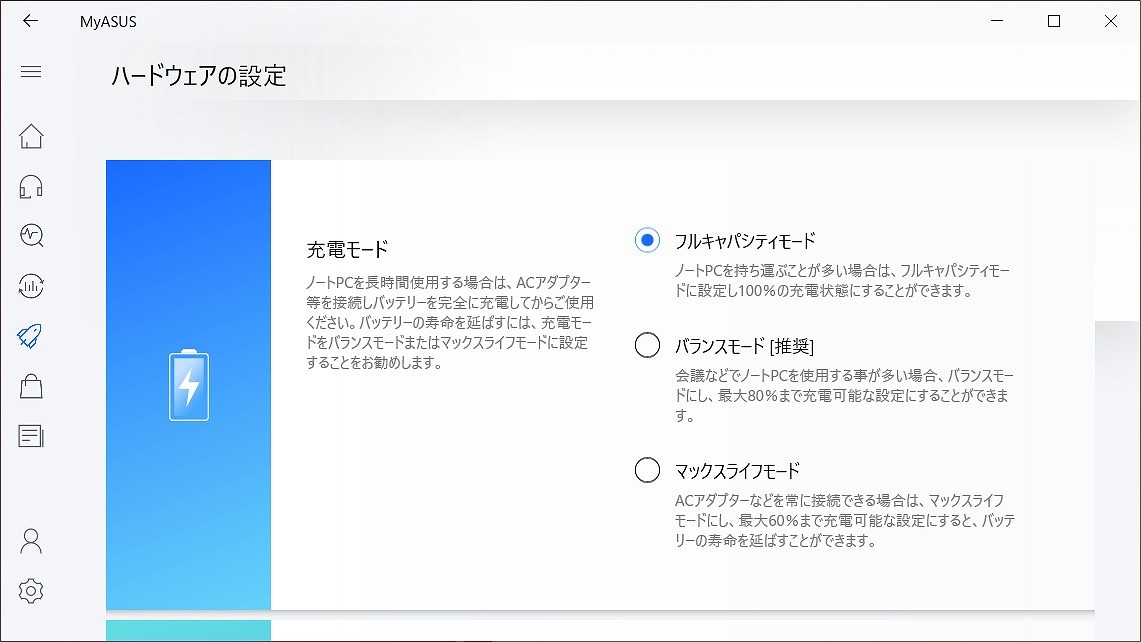 MyASUS

ハードウェアの設定

充電モード

ノートPCを長時間使用する場合は、ACアダプター等を接続しバッテリーを完全に充電してからご使用ください。バッテリーの寿命を延ばすには、充電モードをバランスモードまたはマックスライフモードに設定することをお勧めします。

フルキャパシティモード

ノートPCを持ち運ぶことが多い場合は、フルキャパシティモードに設定し100%の充電状態にすることができます。

バランスモード [推奨]

会議などでノートPCを使用する事が多い場合、バランスモードにし、最大80%まで充電可能な設定にすることができます。

マックスライフモード

ACアダプターなどを常に接続できる場合は、マックスライフモードにし、最大60%まで充電可能な設定にすると、バッテリーの寿命を延ばすことができます。